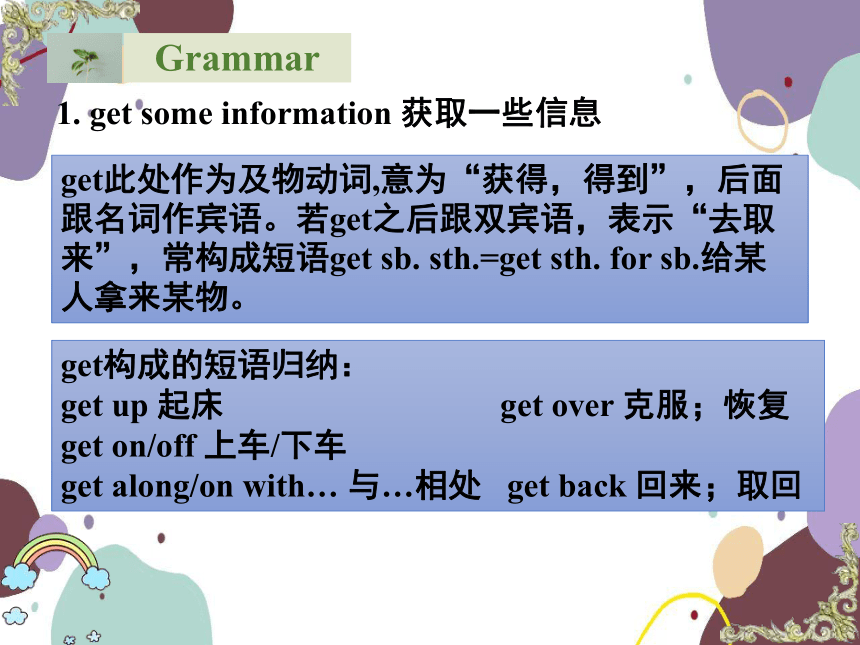 Grammar

1. get some information 获取一些信息

get此处作为及物动词,意为“获得，得到”，后面跟名词作宾语。若get之后跟双宾语，表示“去取来”，常构成短语get sb. sth.=get sth. for sb.给某人拿来某物。

get构成的短语归纳：
get up 起床 get over 克服；恢复
get on/off 上车/下车
get along/on with… 与…相处 get back 回来；取回